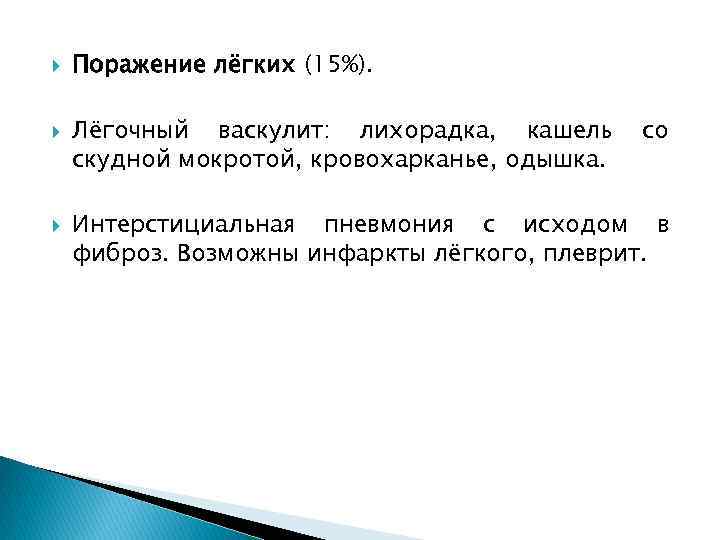 Поражение лёгких (15%).

Лёгочный васкулит: лихорадка, кашель со скудной мокротой, кровохарканье, одышка.

Интерстициальная пневмония с исходом в фиброз. Возможны инфаркты лёгкого, плеврит.